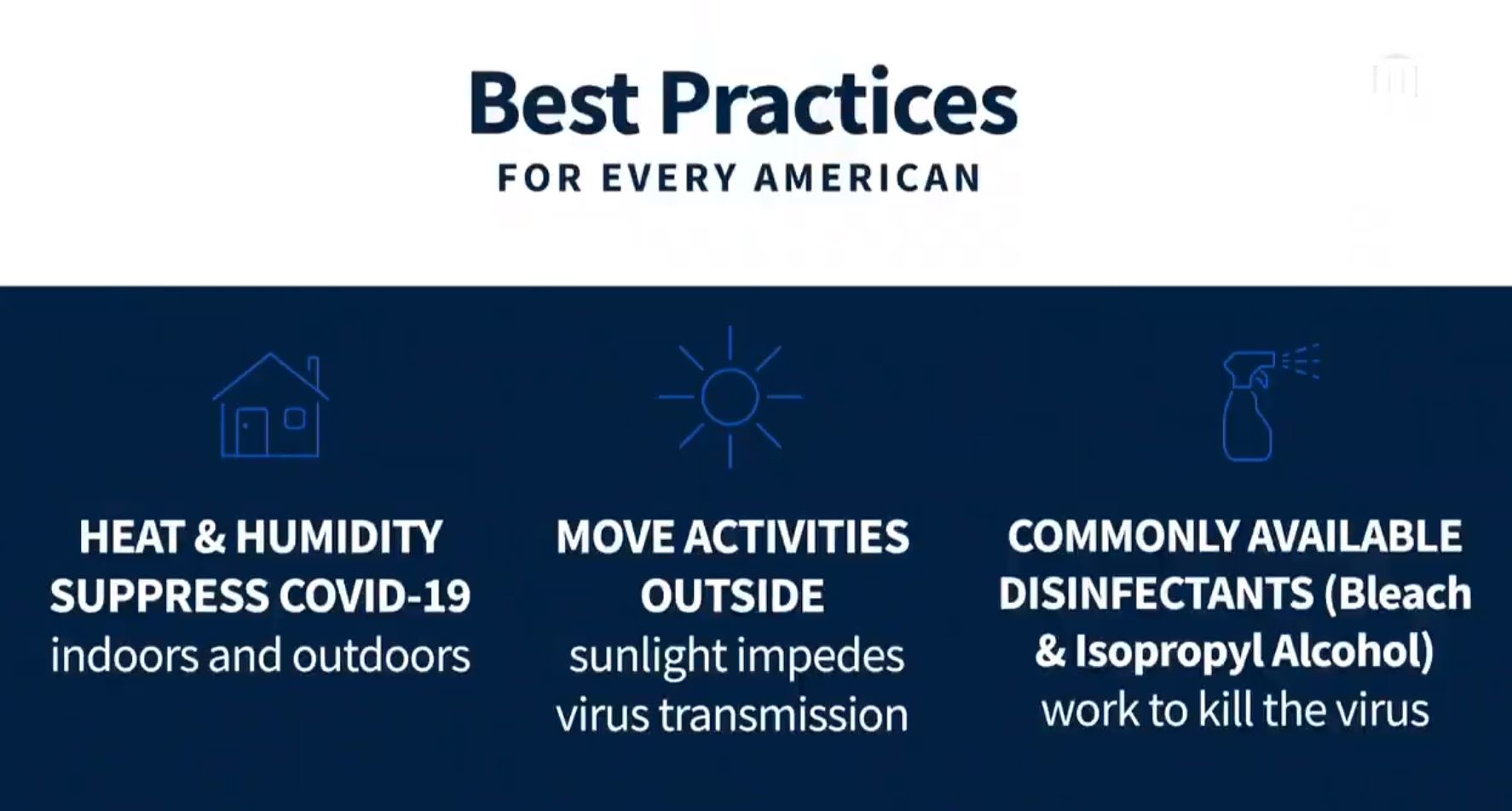 Best Practices
FOR EVERY AMERICAN

HEAT & HUMIDITY SUPPRESS COVID-19
indoors and outdoors

MOVE ACTIVITIES OUTSIDE
sunlight impedes virus transmission

COMMONLY AVAILABLE DISINFECTANTS (Bleach & Isopropyl Alcohol)
work to kill the virus